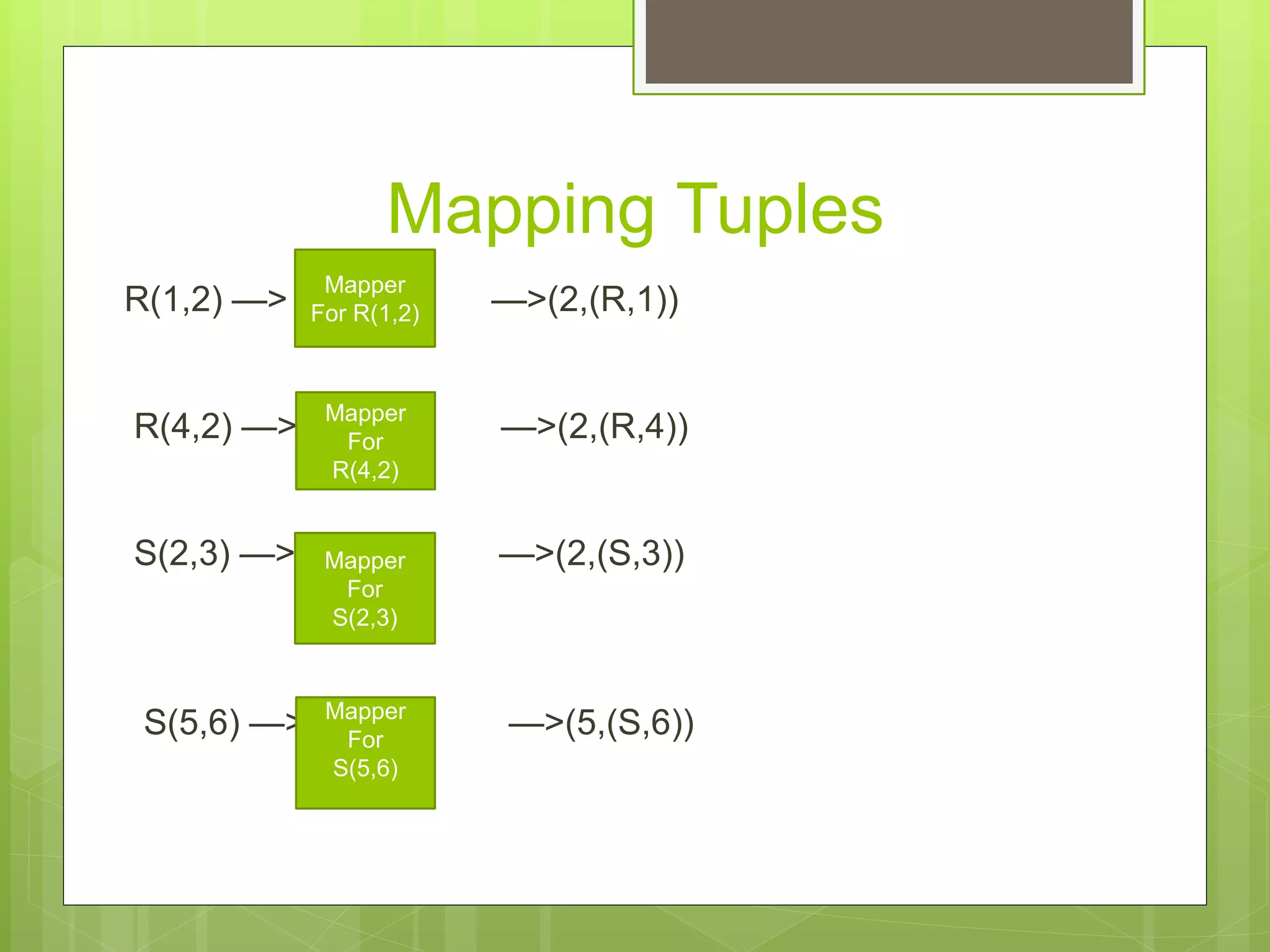 Mapping Tuples

R(1,2) —> Mapper For R(1,2) —>(2,(R,1))

R(4,2) —> Mapper For R(4,2) —>(2,(R,4))

S(2,3) —> Mapper For S(2,3) —>(2,(S,3))

S(5,6) —> Mapper For S(5,6) —>(5,(S,6))